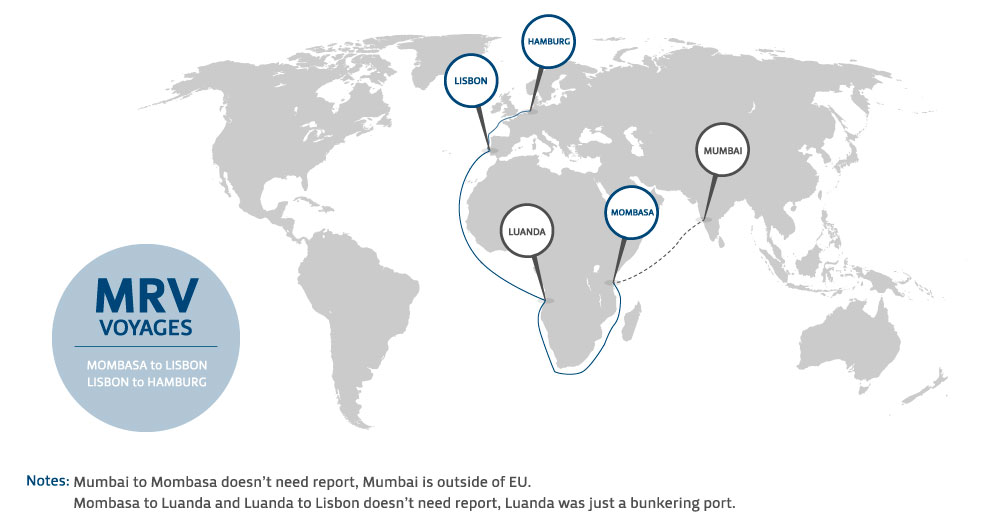 HAMBURG

LISBON

MUMBAI

MOMBASA

LUANDA

MRV
VOYAGES

MOMBASA to LISBON
LISBON to HAMBURG

Notes: Mumbai to Mombasa doesn't need report, Mumbai is outside of EU.
Mombasa to Luanda and Luanda to Lisbon doesn't need report, Luanda was just a bunkering port.